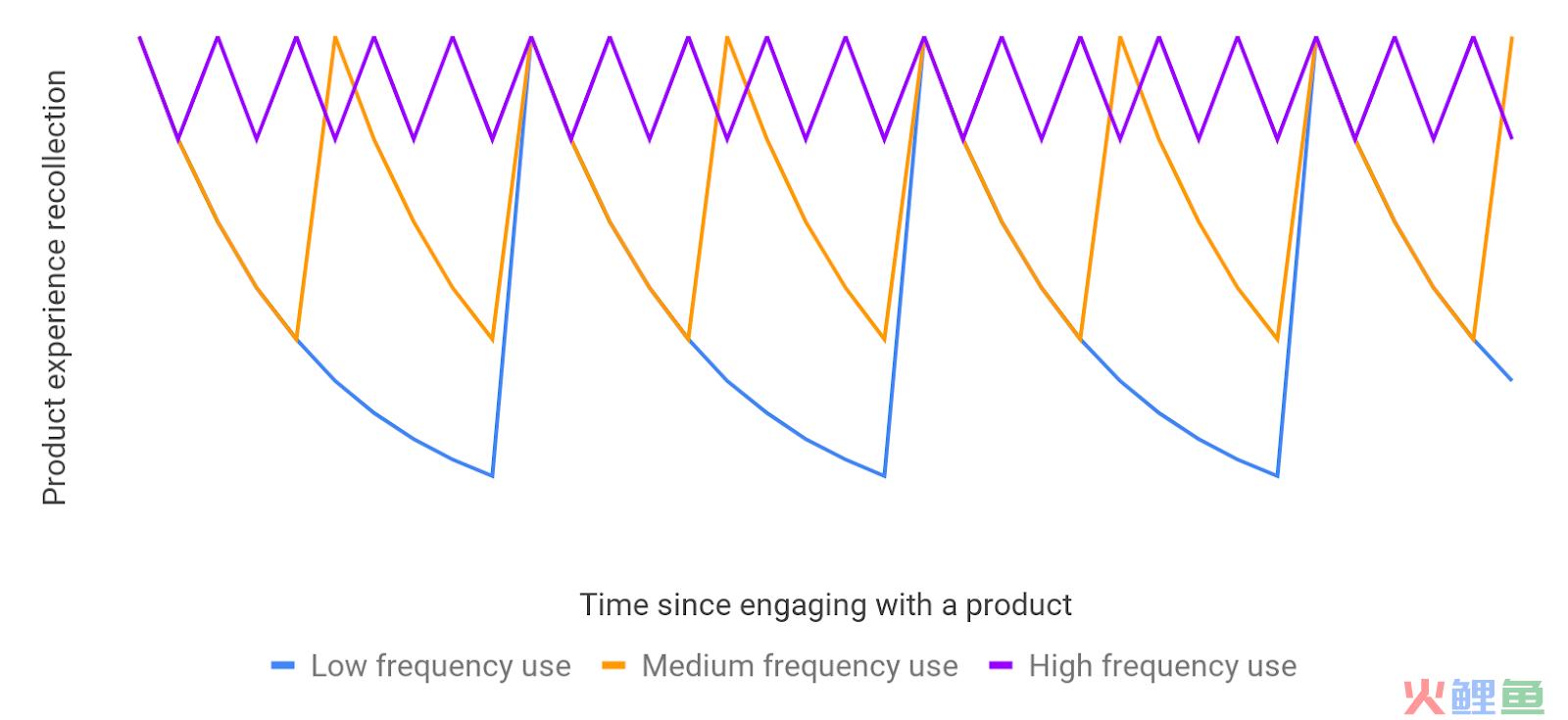 Product experience recollection

Time since engaging with a product

Low frequency use
Medium frequency use
High frequency use

火鲤鱼